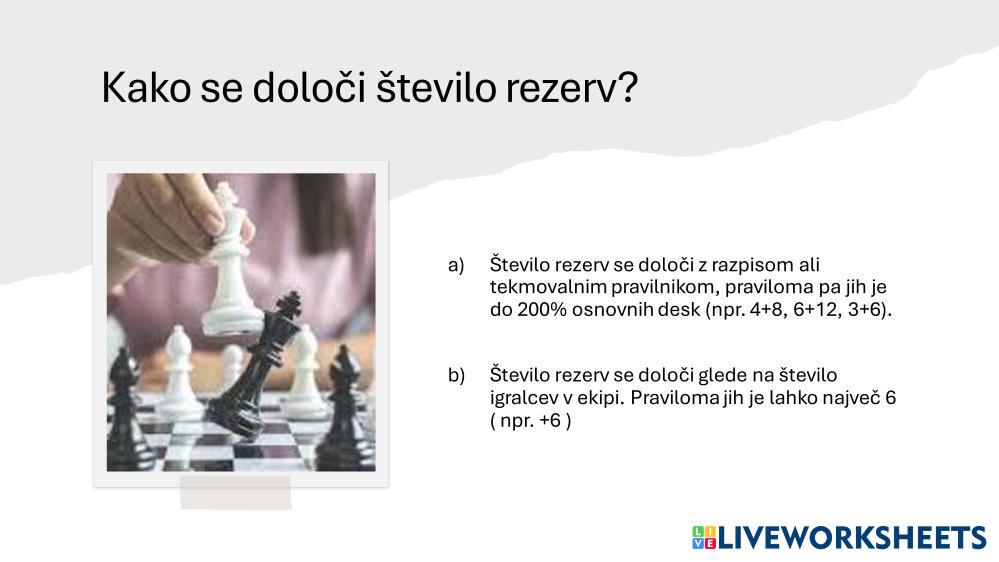 Kako se določi število rezerv?

a) Število rezerv se določi z razpisom ali tekmovalnim pravilnikom, praviloma pa jih je do 200% osnovnih desk (npr. 4+8, 6+12, 3+6).

b) Število rezerv se določi glede na število igralcev v ekipi. Praviloma jih je lahko največ 6 ( npr. +6 )

LIVEWORKSHEETS